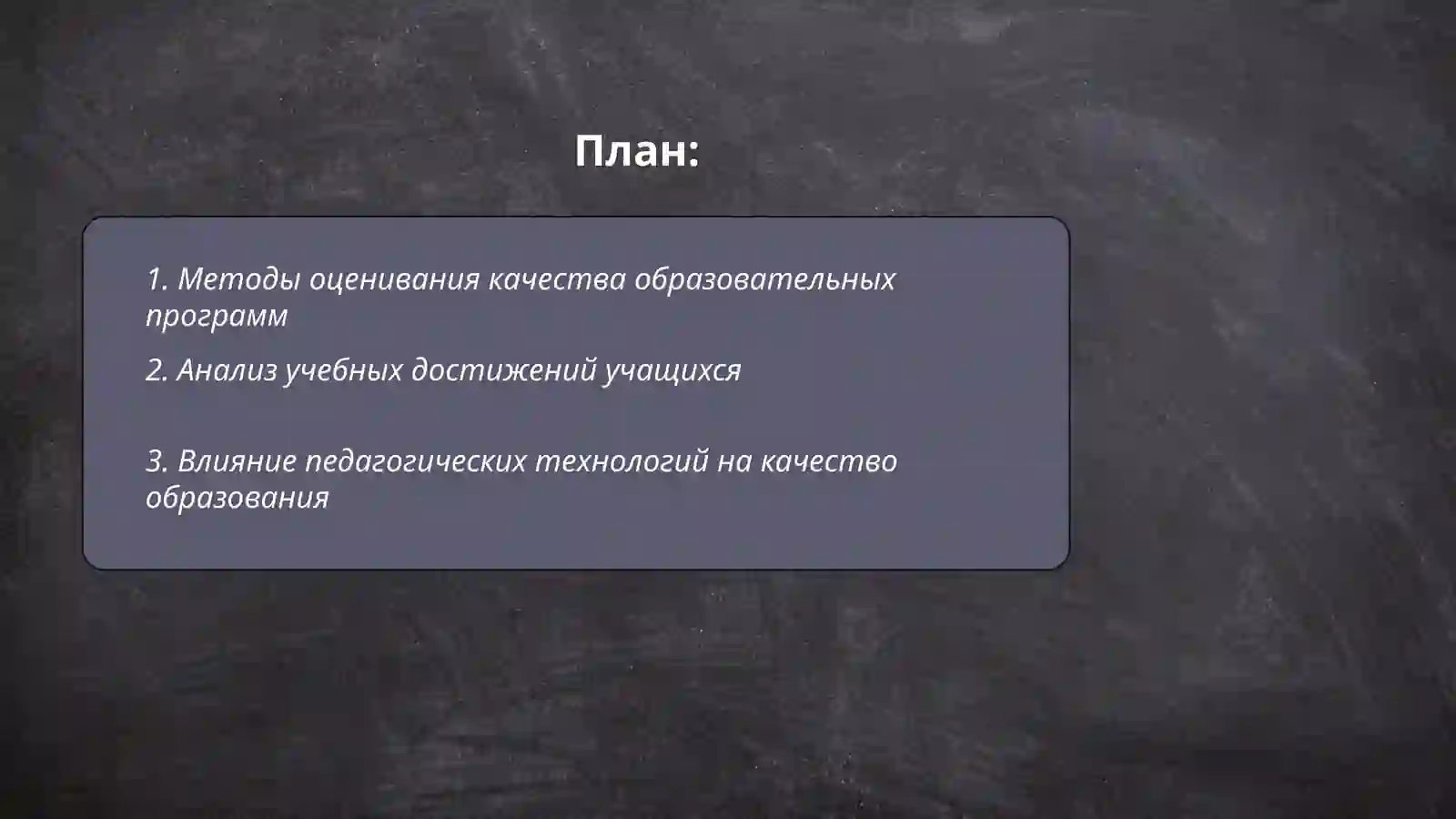 План:

1. Методы оценивания качества образовательных программ

2. Анализ учебных достижений учащихся

3. Влияние педагогических технологий на качество образования